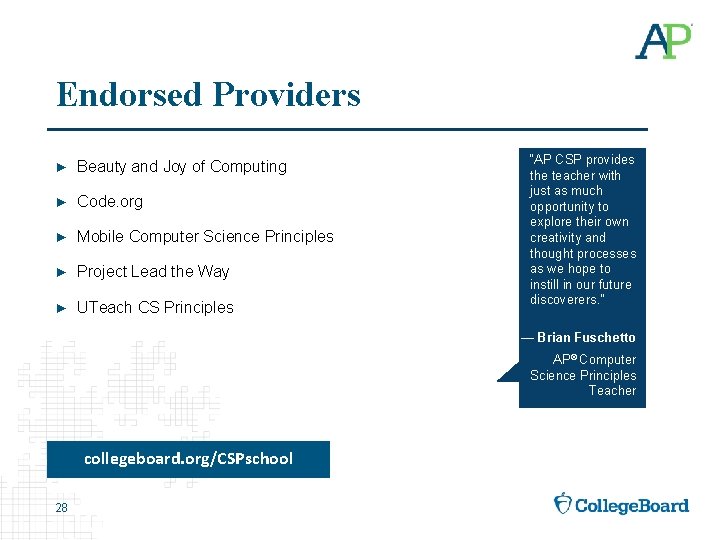 AP

Endorsed Providers

► Beauty and Joy of Computing
► Code.org
► Mobile Computer Science Principles
► Project Lead the Way
► UTeach CS Principles

"AP CSP provides the teacher with just as much opportunity to explore their own creativity and thought processes as we hope to instill in our future discoverers."

— Brian Fuschetto
AP® Computer Science Principles Teacher

collegeboard.org/CSPschool

28

CollegeBoard